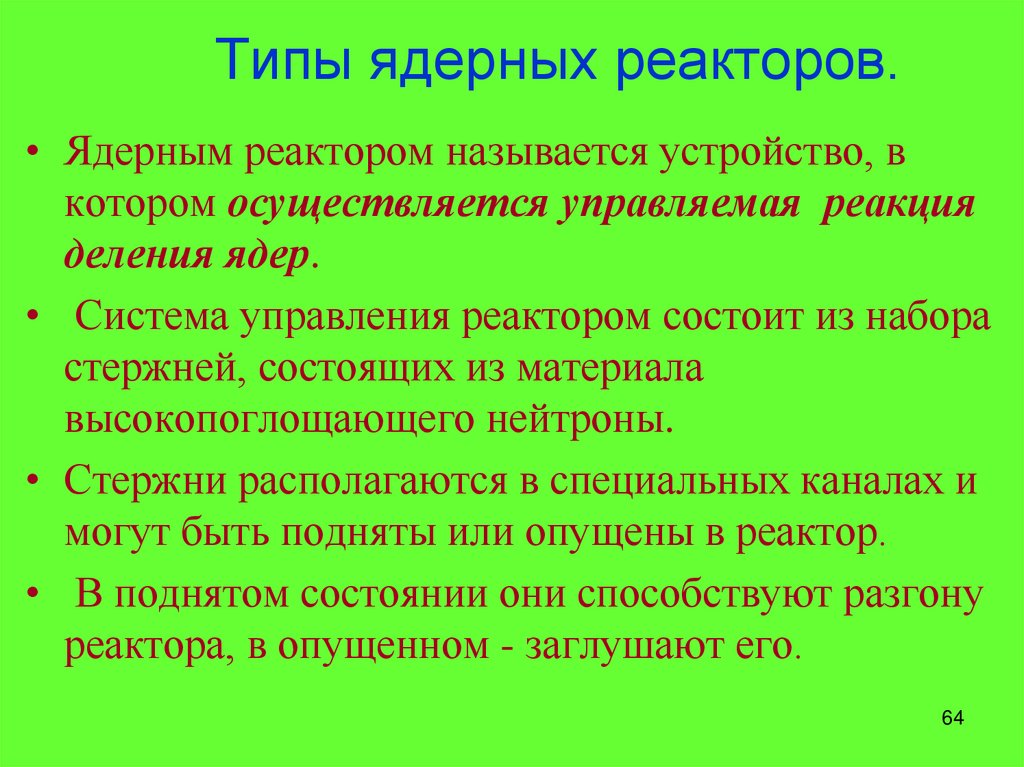 Типы ядерных реакторов.

• Ядерным реактором называется устройство, в котором осуществляется управляемая реакция деления ядер.

• Система управления реактором состоит из набора стержней, состоящих из материала высокопоглощающего нейтроны.

• Стержни располагаются в специальных каналах и могут быть подняты или опущены в реактор.

• В поднятом состоянии они способствуют разгону реактора, в опущенном - заглушают его.

64